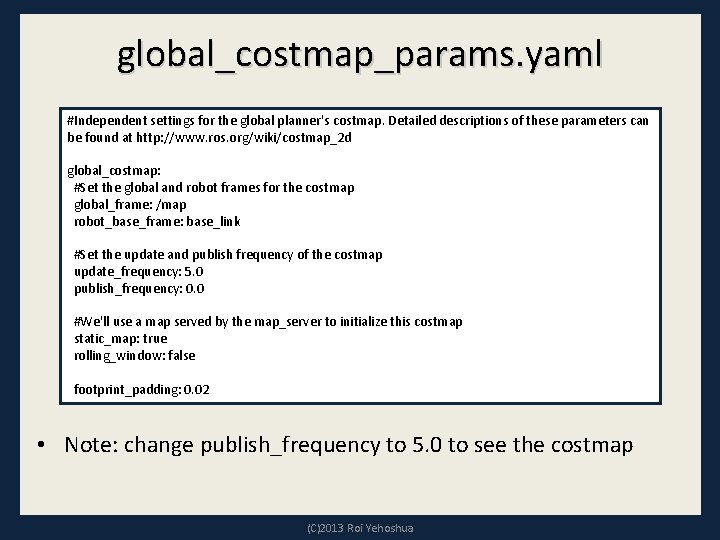 global_costmap_params.yaml

#Independent settings for the global planner's costmap. Detailed descriptions of these parameters can be found at http://www.ros.org/wiki/costmap_2d

global_costmap:
  #Set the global and robot frames for the costmap
  global_frame: /map
  robot_base_frame: base_link

  #Set the update and publish frequency of the costmap
  update_frequency: 5.0
  publish_frequency: 0.0

  #We'll use a map served by the map_server to initialize this costmap
  static_map: true
  rolling_window: false

  footprint_padding: 0.02

• Note: change publish_frequency to 5.0 to see the costmap

(C)2013 Roi Yehoshua